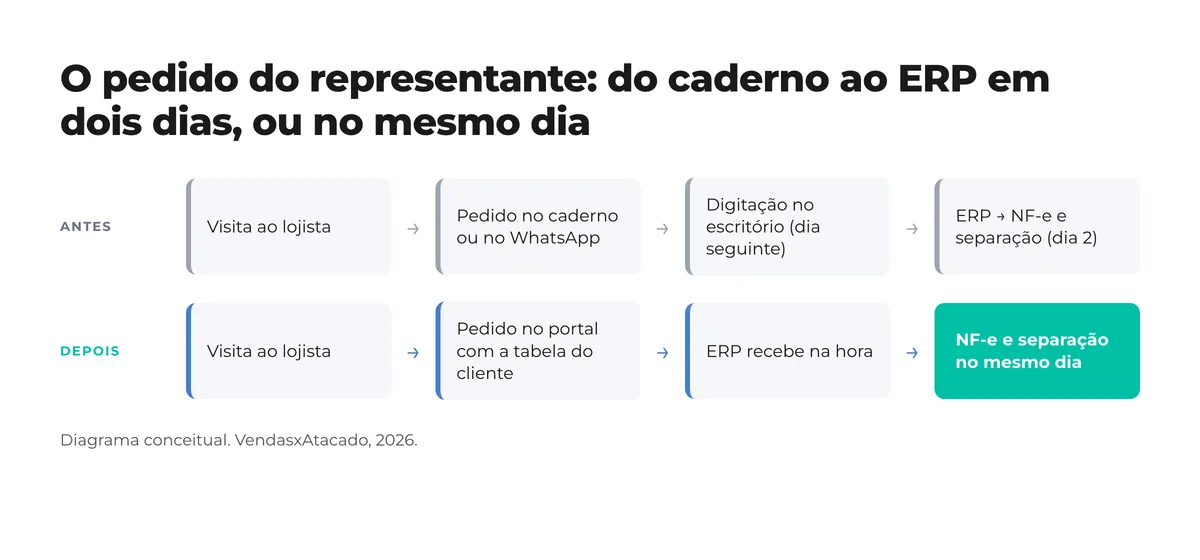 O pedido do representante: do caderno ao ERP em dois dias, ou no mesmo dia

ANTES

Visita ao lojista → Pedido no caderno ou no WhatsApp → Digitação no escritório (dia seguinte) → ERP → NF-e e separação (dia 2)

DEPOIS

Visita ao lojista → Pedido no portal com a tabela do cliente → ERP recebe na hora → NF-e e separação no mesmo dia

Diagrama conceitual. VendasxAtacado, 2026.